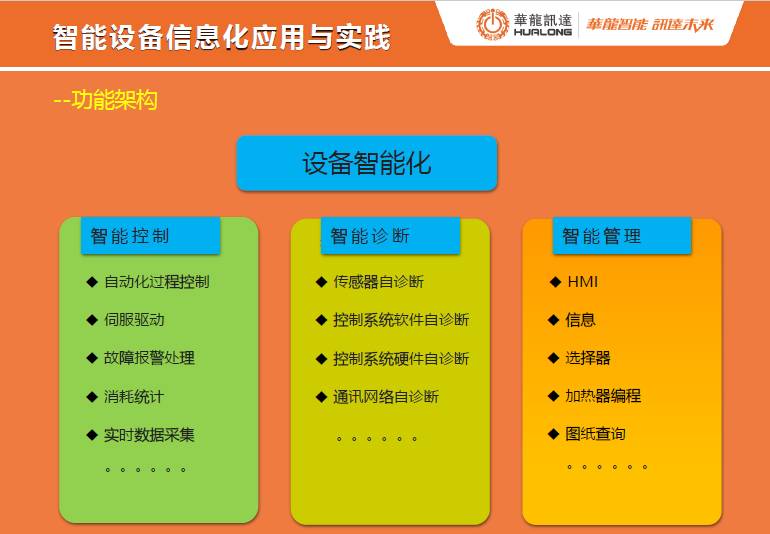 智能设备信息化应用与实践

華龍訊達
HUALONG
華龍智能 訊達未來

--功能架构

设备智能化

智能控制
◆ 自动化过程控制
◆ 伺服驱动
◆ 故障报警处理
◆ 消耗统计
◆ 实时数据采集
。。。。。。

智能诊断
◆ 传感器自诊断
◆ 控制系统软件自诊断
◆ 控制系统硬件自诊断
◆ 通讯网络自诊断
。。。。。。

智能管理
◆ HMI
◆ 信息
◆ 选择器
◆ 加热器编程
◆ 图纸查询
。。。。。。